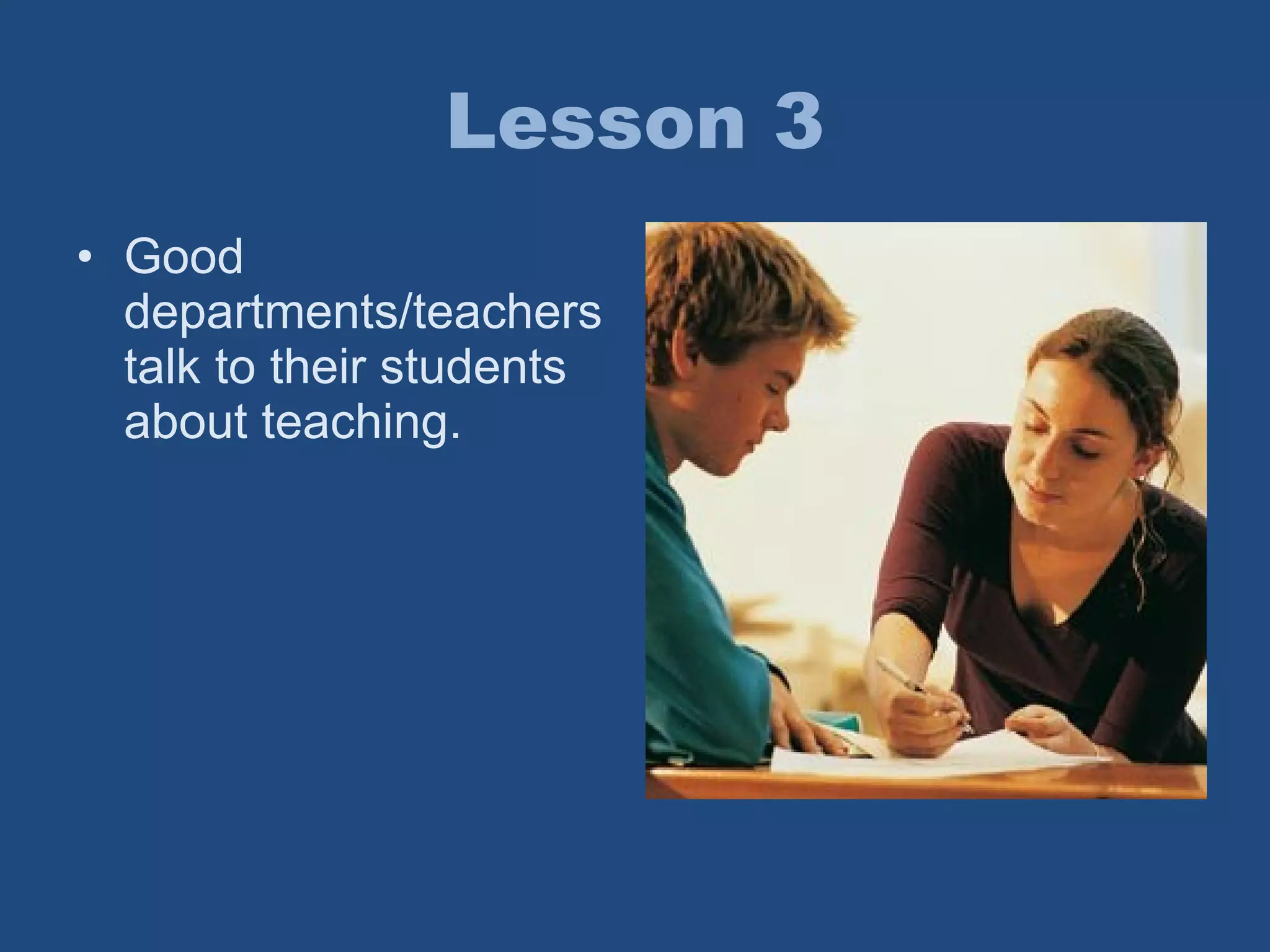 Lesson 3

• Good departments/teachers talk to their students about teaching.